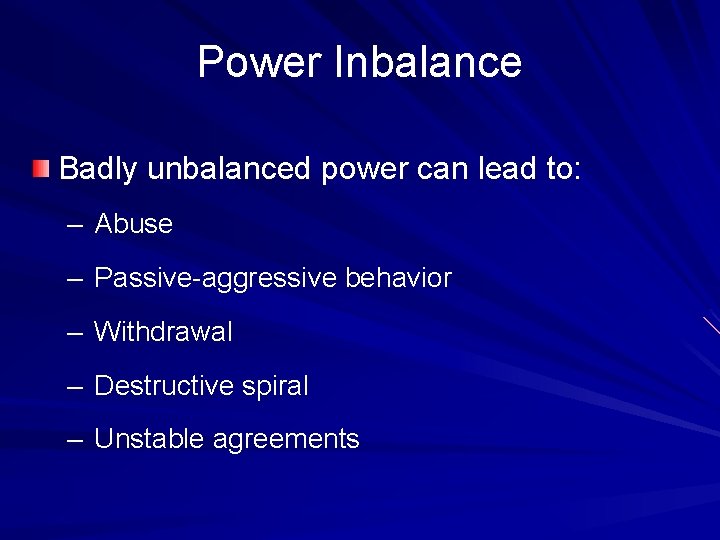 Power Inbalance

Badly unbalanced power can lead to:

– Abuse

– Passive-aggressive behavior

– Withdrawal

– Destructive spiral

– Unstable agreements